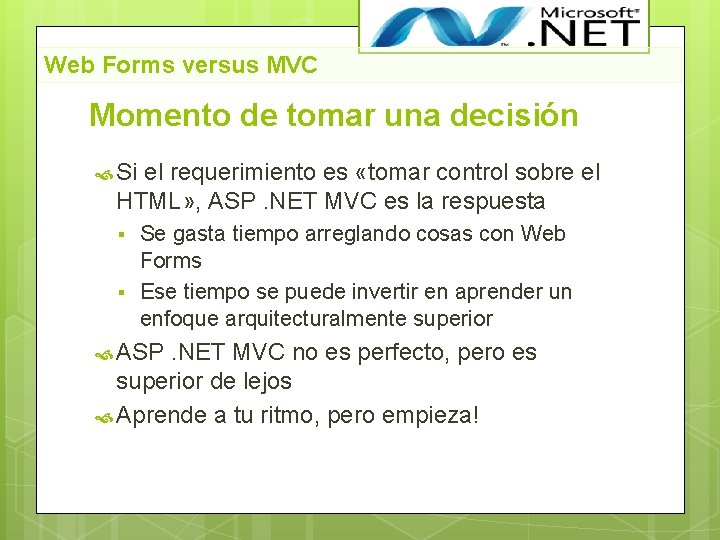 Microsoft®
.NET

Web Forms versus MVC

Momento de tomar una decisión

Si el requerimiento es «tomar control sobre el HTML», ASP .NET MVC es la respuesta

Se gasta tiempo arreglando cosas con Web Forms

Ese tiempo se puede invertir en aprender un enfoque arquitecturalmente superior

ASP .NET MVC no es perfecto, pero es superior de lejos

Aprende a tu ritmo, pero empieza!